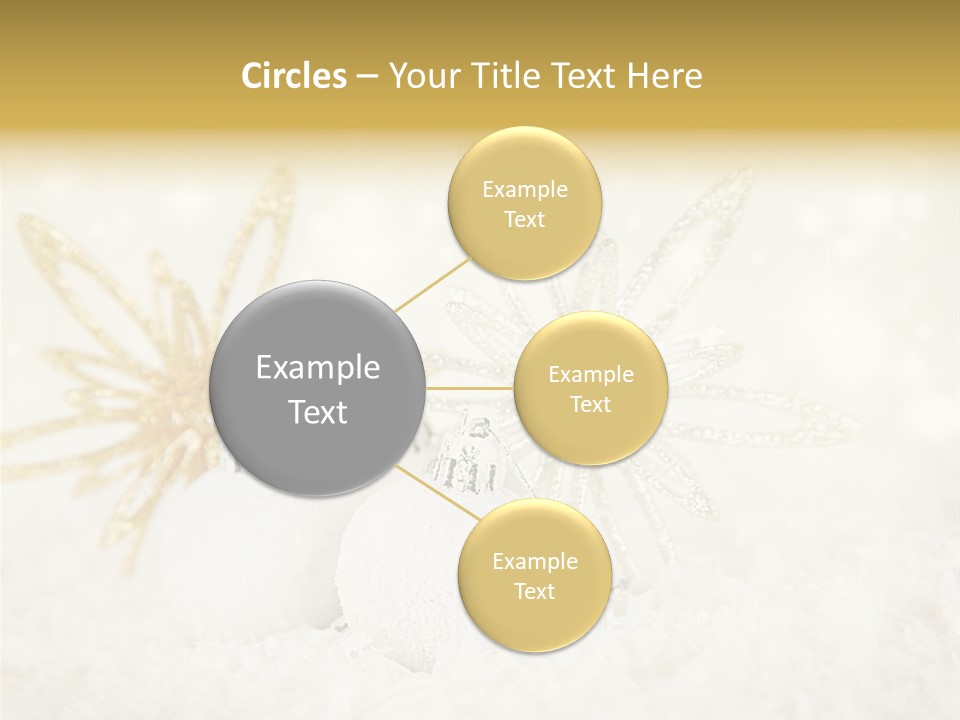 Circles – Your Title Text Here

Example Text

Example Text

Example Text

Example Text